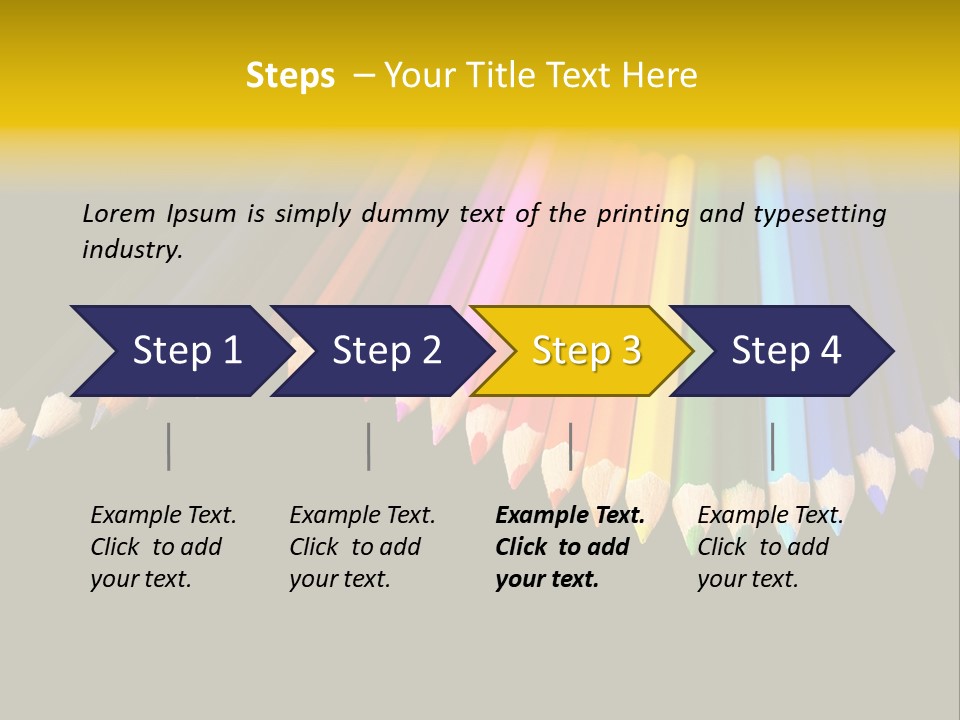 Steps – Your Title Text Here

Lorem Ipsum is simply dummy text of the printing and typesetting industry.

Step 1

Step 2

Step 3

Step 4

Example Text. Click to add your text.

Example Text. Click to add your text.

Example Text. Click to add your text.

Example Text. Click to add your text.